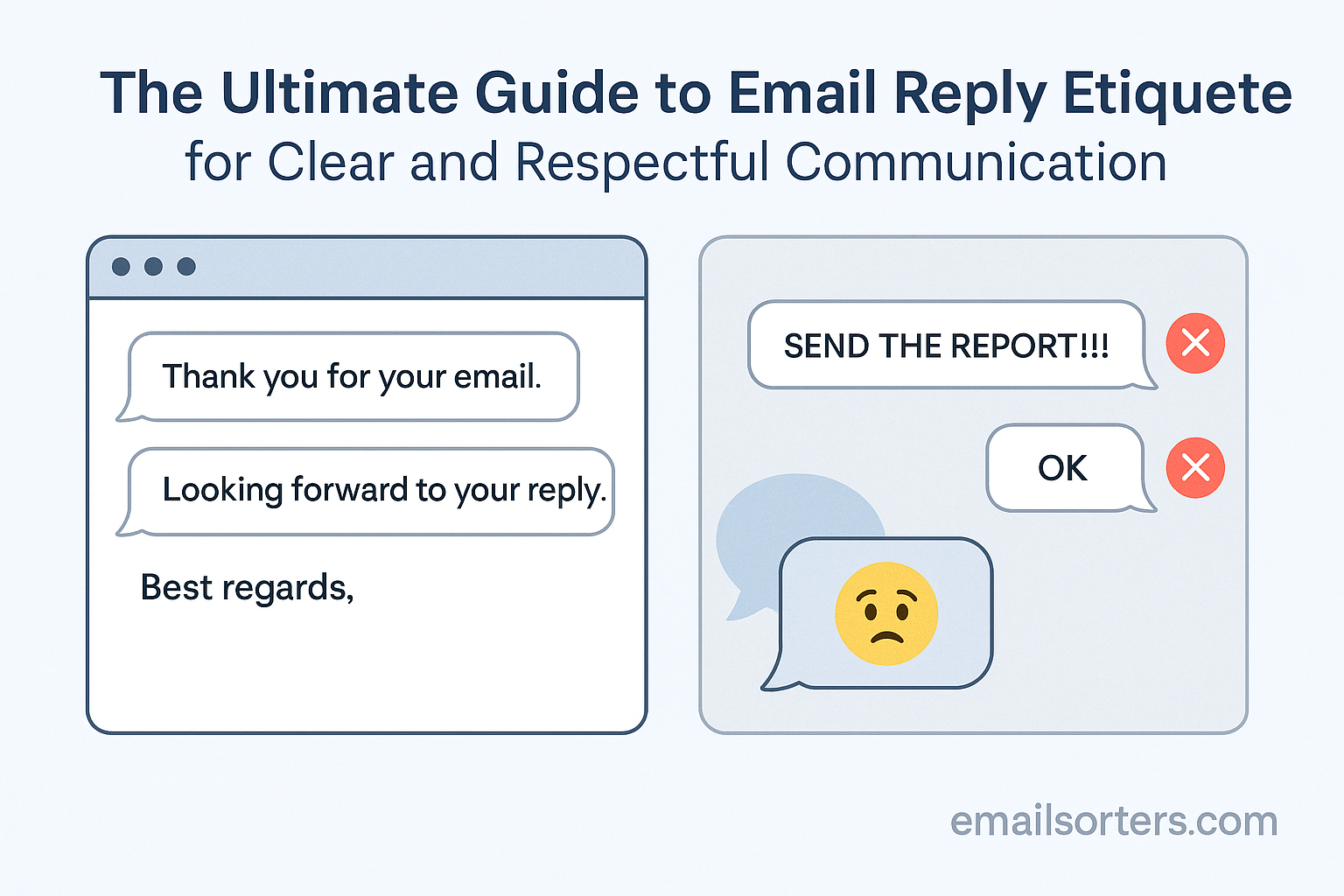 The Ultimate Guide to Email Reply Etiquete
for Clear and Respectful Communication

Thank you for your email.

Looking forward to your reply.

Best regards,

SEND THE REPORT!!!

OK

emailsorters.com